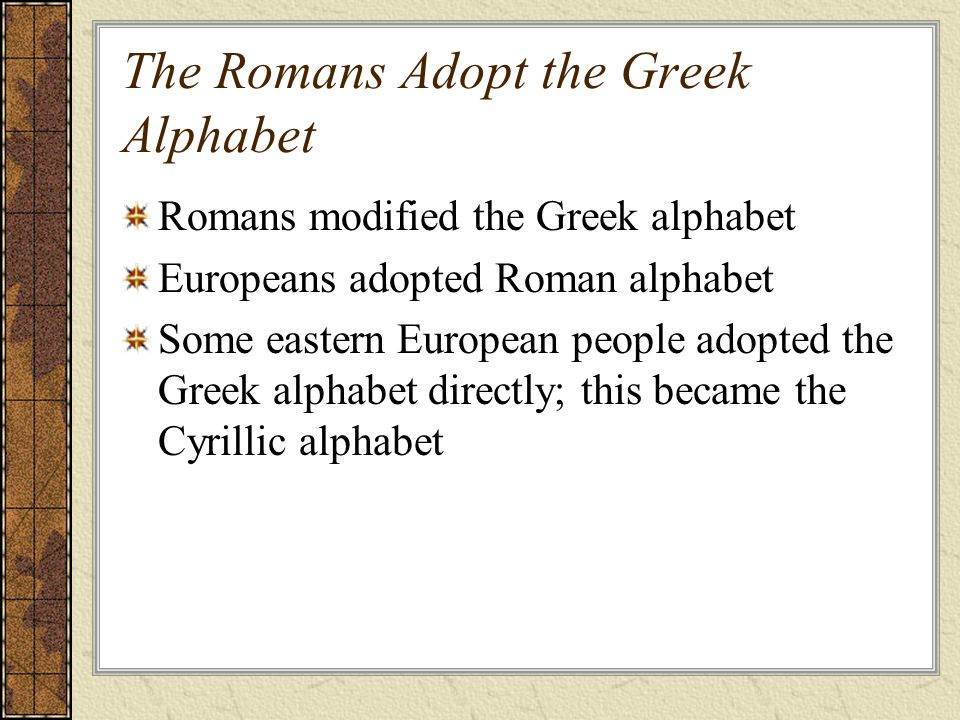 The Romans Adopt the Greek Alphabet

Romans modified the Greek alphabet

Europeans adopted Roman alphabet

Some eastern European people adopted the Greek alphabet directly; this became the Cyrillic alphabet